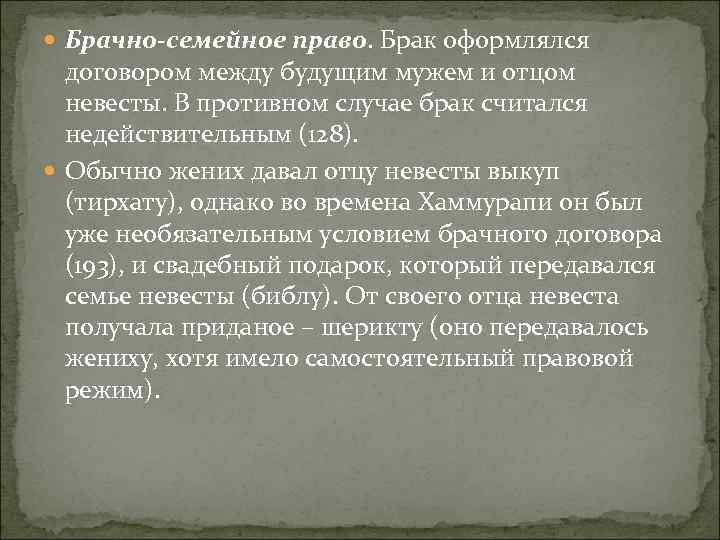 Брачно-семейное право. Брак оформлялся договором между будущим мужем и отцом невесты. В противном случае брак считался недействительным (128).

Обычно жених давал отцу невесты выкуп (тирхату), однако во времена Хаммурапи он был уже необязательным условием брачного договора (193), и свадебный подарок, который передавался семье невесты (библу). От своего отца невеста получала приданое – шерикту (оно передавалось жениху, хотя имело самостоятельный правовой режим).